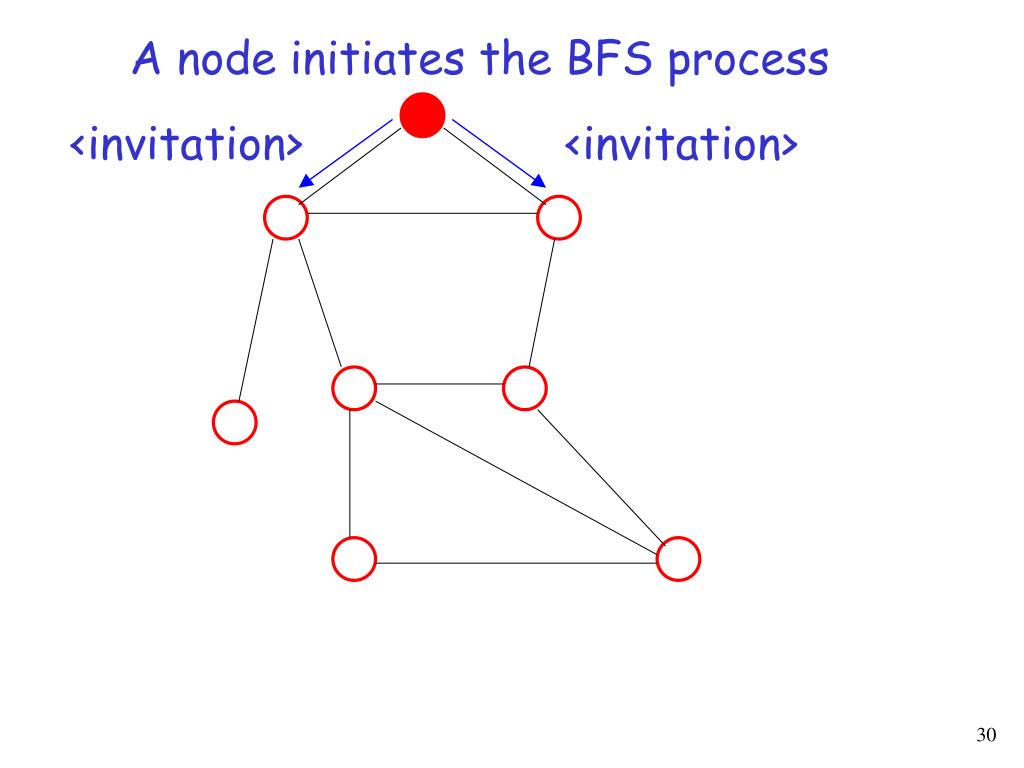 A node initiates the BFS process

<invitation>

<invitation>

30